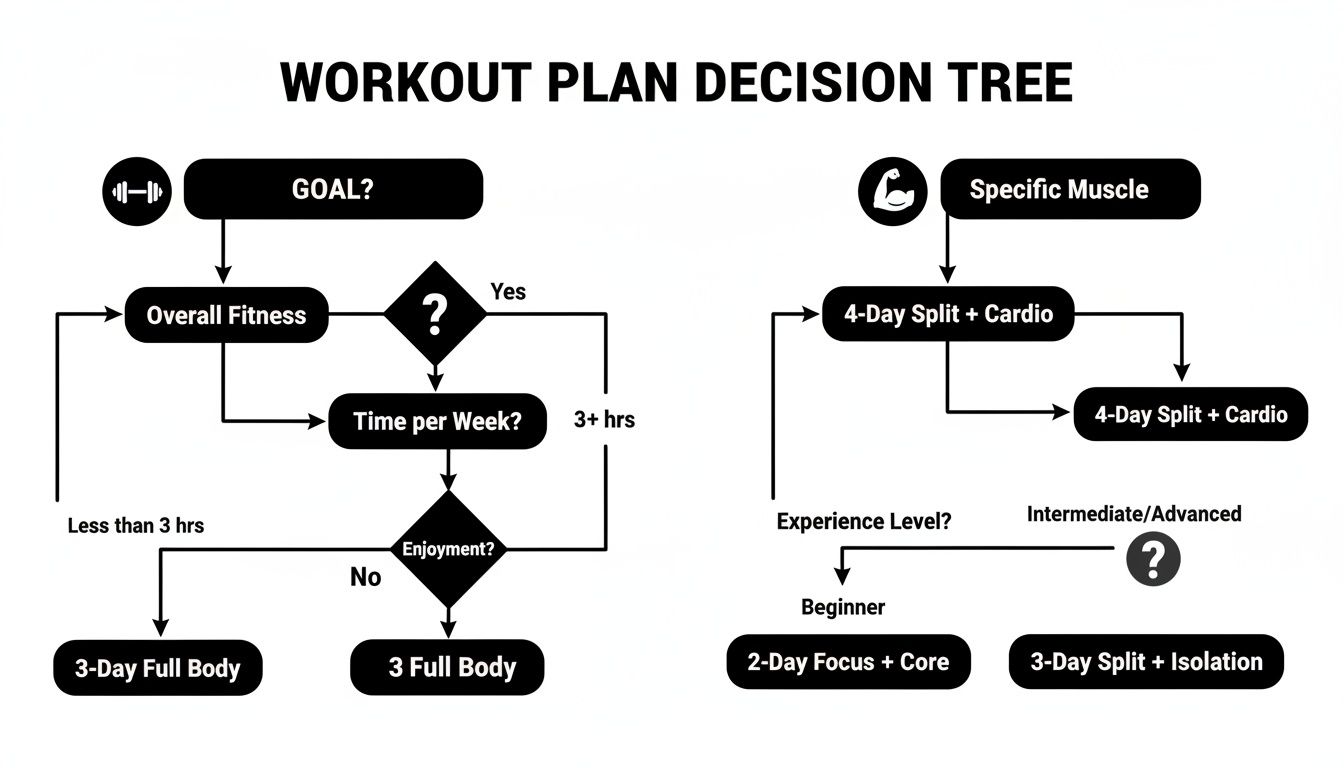 WORKOUT PLAN DECISION TREE

GOAL?

Overall Fitness

?

Yes

Time per Week?

3+ hrs

Less than 3 hrs

Enjoyment?

No

3-Day Full Body

3 Full Body

Specific Muscle

4-Day Split + Cardio

4-Day Split + Cardio

Experience Level?

Intermediate/Advanced

?

Beginner

2-Day Focus + Core

3-Day Split + Isolation